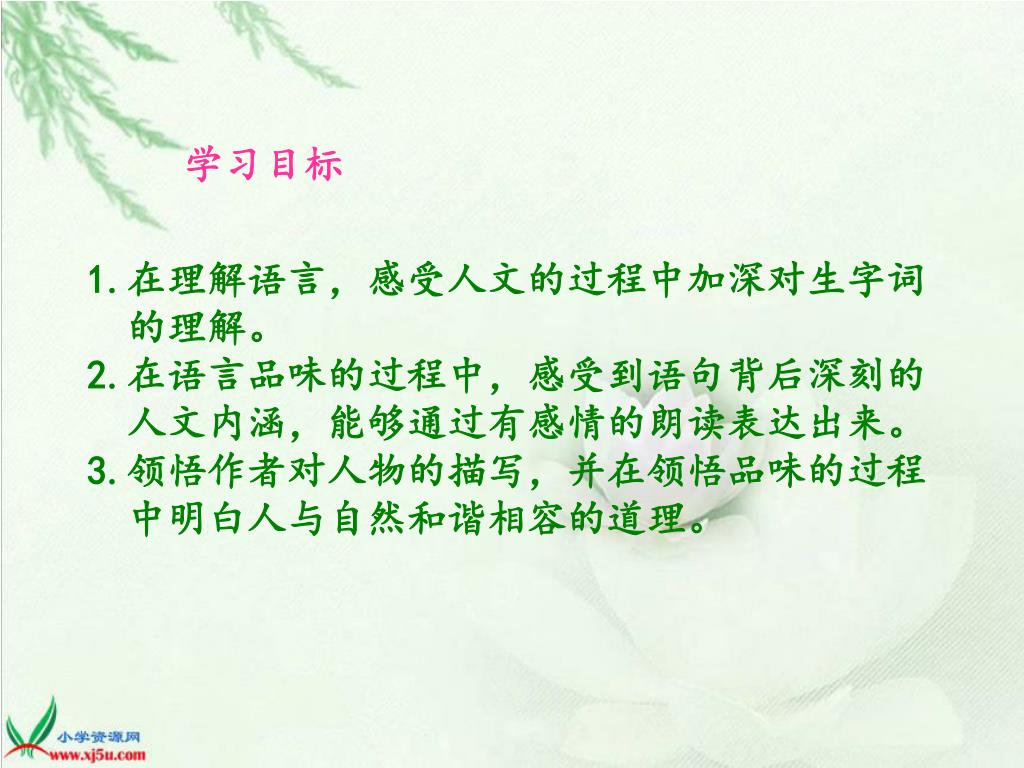 学习目标

1. 在理解语言，感受人文的过程中加深对生字词的理解。

2. 在语言品味的过程中，感受到语句背后深刻的人文内涵，能够通过有感情的朗读表达出来。

3. 领悟作者对人物的描写，并在领悟品味的过程中明白人与自然和谐相容的道理。

小学资源网
www.xj5u.com